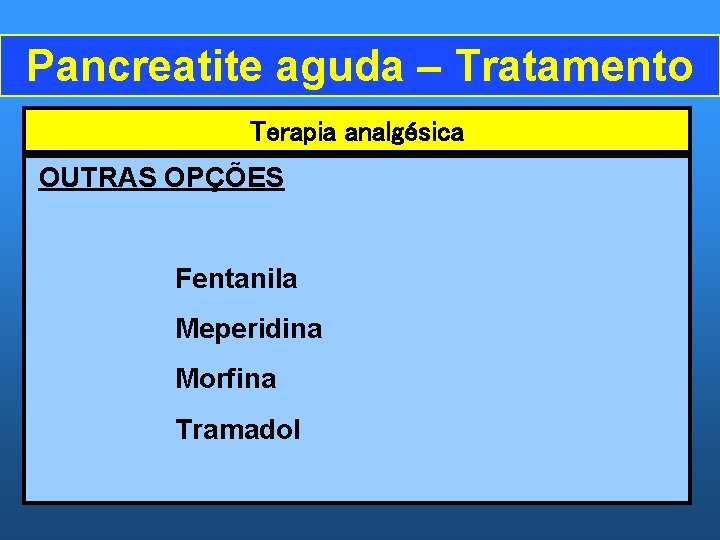 Pancreatite aguda – Tratamento

Terapia analgésica

OUTRAS OPÇÕES

Fentanila

Meperidina

Morfina

Tramadol